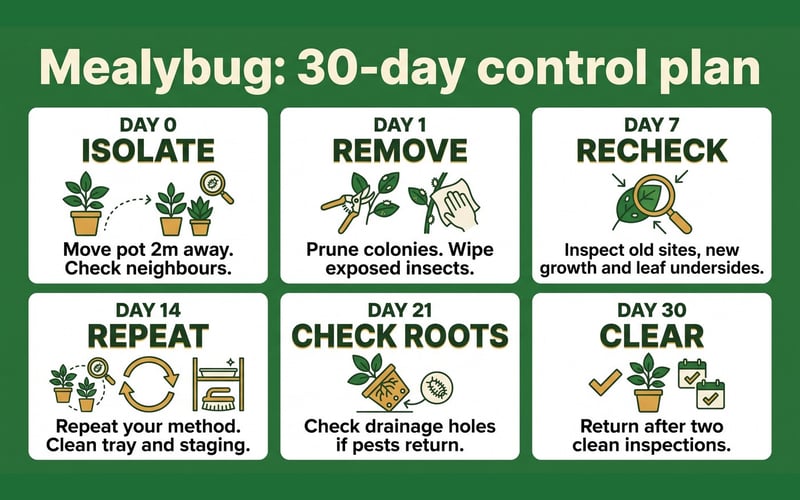 Mealybug: 30-day control plan

DAY 0
ISOLATE
Move pot 2m away. Check neighbours.

DAY 1
REMOVE
Prune colonies. Wipe exposed insects.

DAY 7
RECHECK
Inspect old sites, new growth and leaf undersides.

DAY 14
REPEAT
Repeat your method. Clean tray and staging.

DAY 21
CHECK ROOTS
Check drainage holes if pests return.

DAY 30
CLEAR
Return after two clean inspections.